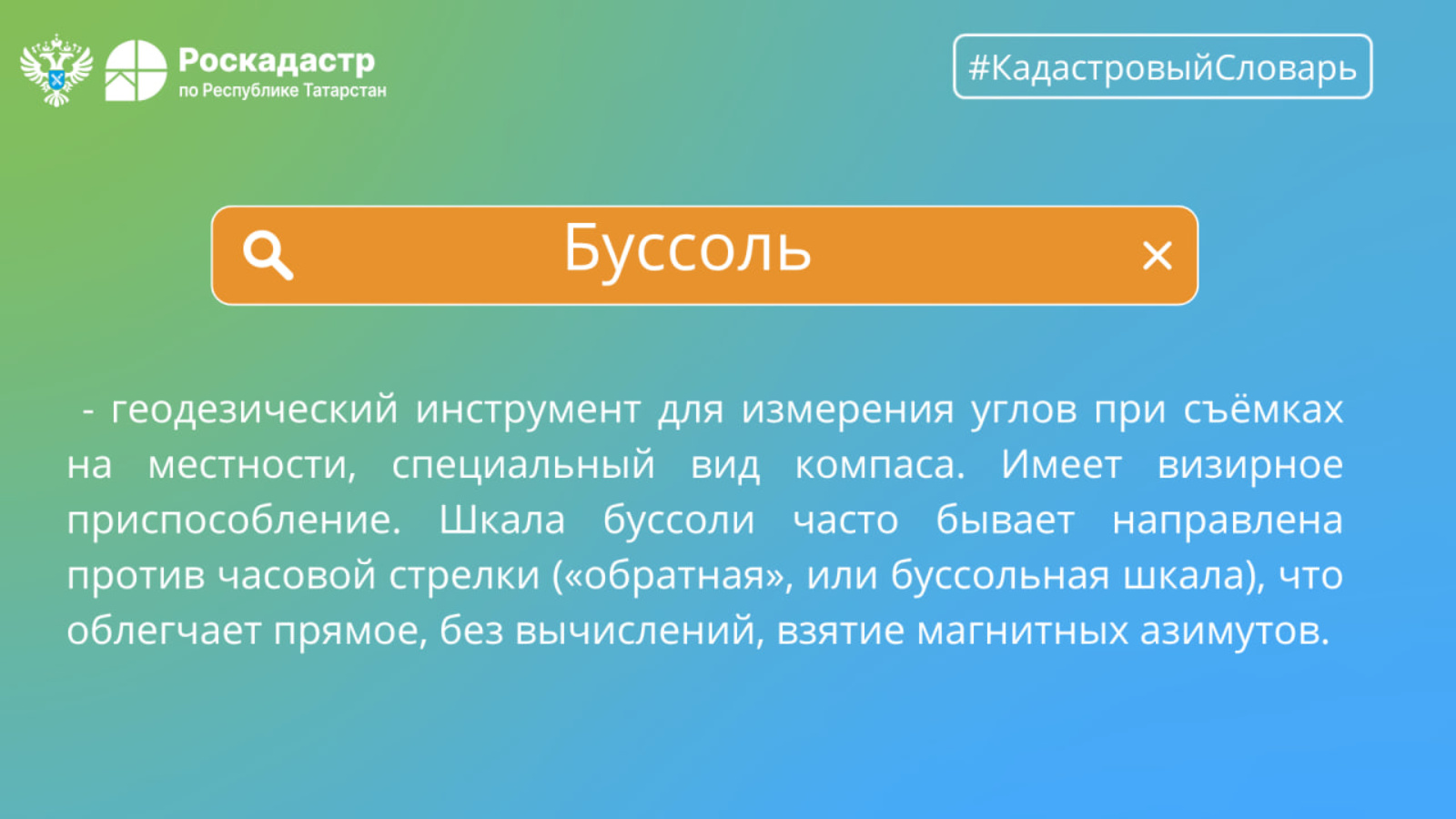 Роскадастр
по Республике Татарстан

#КадастровыйСловарь

Буссоль

- геодезический инструмент для измерения углов при съёмках на местности, специальный вид компаса. Имеет визирное приспособление. Шкала буссоли часто бывает направлена против часовой стрелки («обратная», или буссольная шкала), что облегчает прямое, без вычислений, взятие магнитных азимутов.